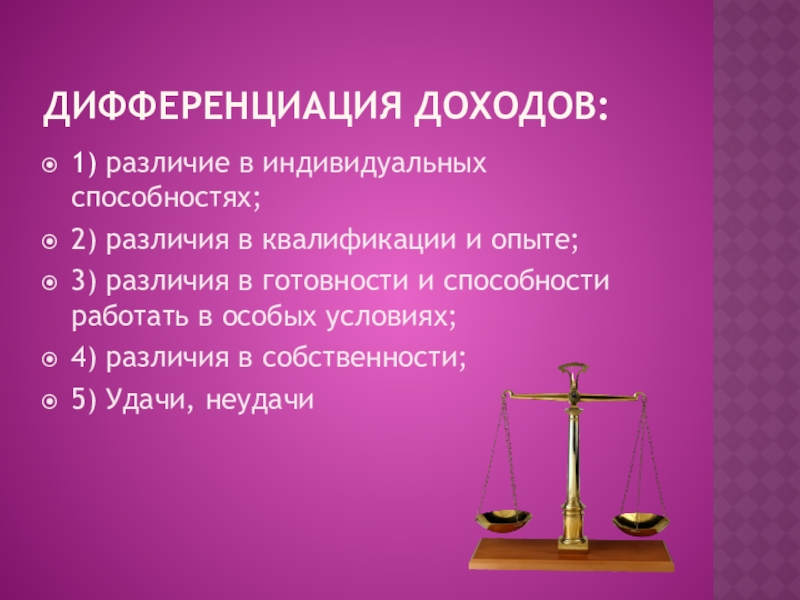 ДИФФЕРЕНЦИАЦИЯ ДОХОДОВ:

1) различие в индивидуальных способностях;

2) различия в квалификации и опыте;

3) различия в готовности и способности работать в особых условиях;

4) различия в собственности;

5) Удачи, неудачи